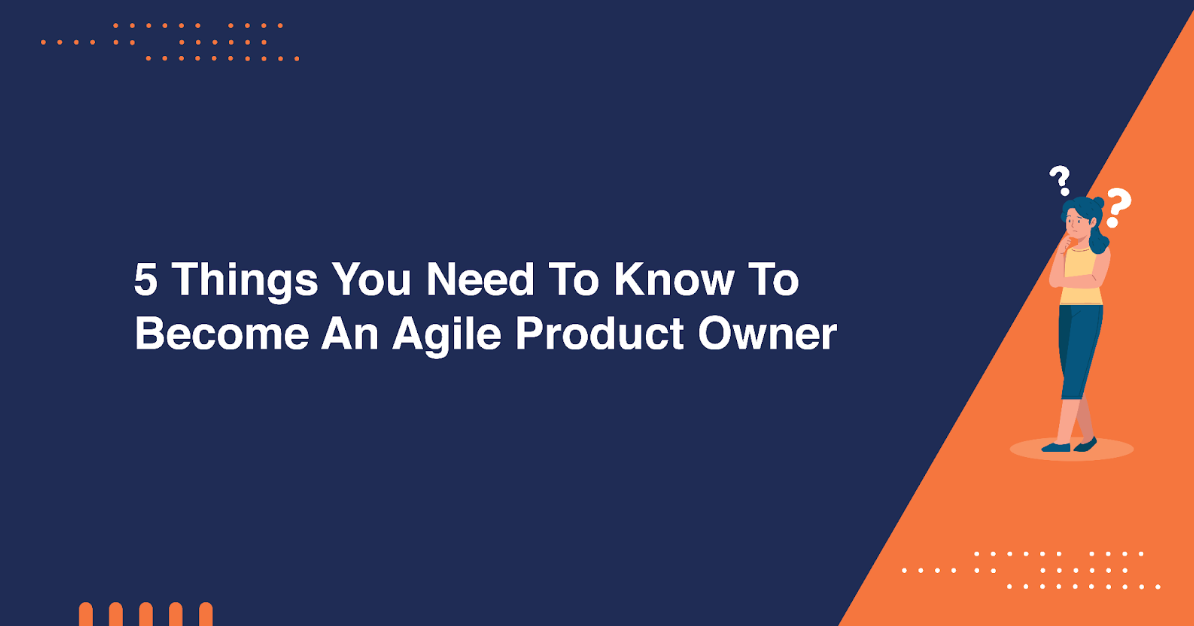 5 Things You Need To Know To Become An Agile Product Owner

? ?